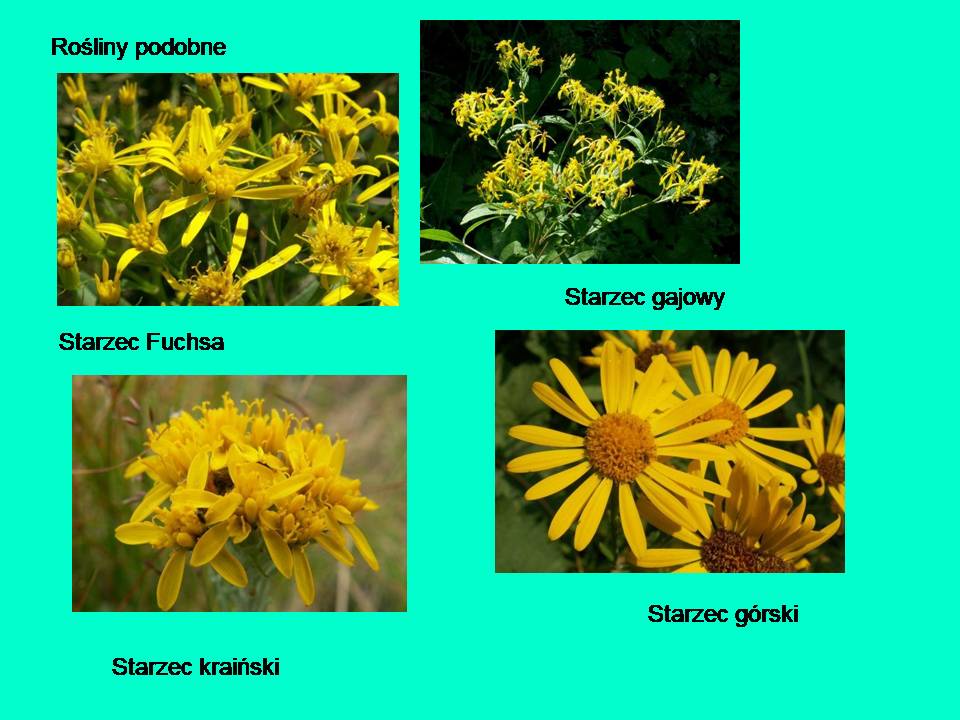 Rośliny podobne

Starzec gajowy

Starzec Fuchsa

Starzec górski

Starzec kraiński